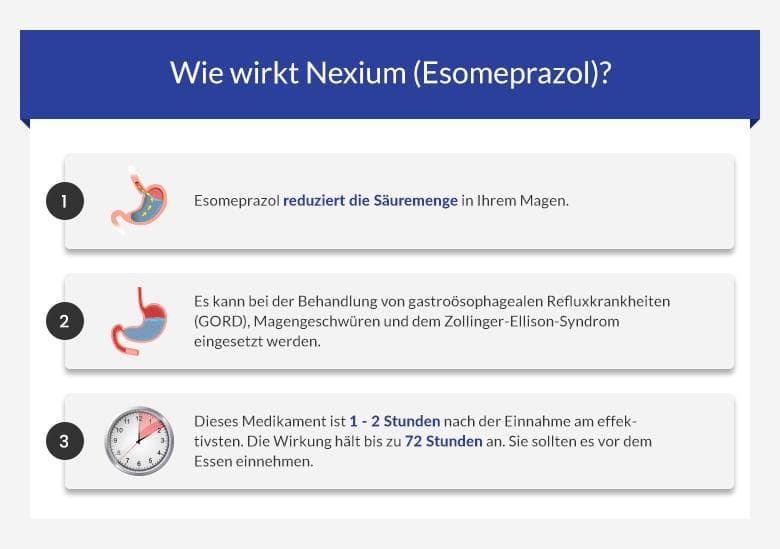 Wie wirkt Nexium (Esomeprazol)?

1

Esomeprazol reduziert die Säuremenge in Ihrem Magen.

2

Es kann bei der Behandlung von gastroösophagealen Refluxkrankheiten (GORD), Magengeschwüren und dem Zollinger-Ellison-Syndrom eingesetzt werden.

3

12 1 2 3 4 5 6 7 8 9 10 11

Dieses Medikament ist 1 - 2 Stunden nach der Einnahme am effektivsten. Die Wirkung hält bis zu 72 Stunden an. Sie sollten es vor dem Essen einnehmen.